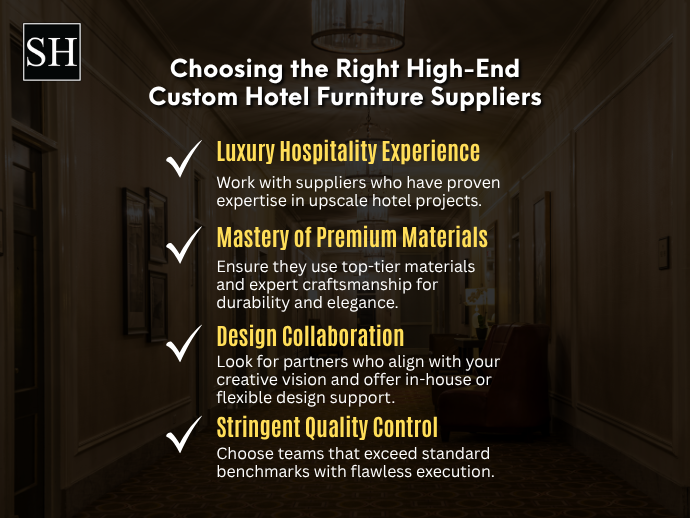 SH

Choosing the Right High-End Custom Hotel Furniture Suppliers

Luxury Hospitality Experience
Work with suppliers who have proven expertise in upscale hotel projects.

Mastery of Premium Materials
Ensure they use top-tier materials and expert craftsmanship for durability and elegance.

Design Collaboration
Look for partners who align with your creative vision and offer in-house or flexible design support.

Stringent Quality Control
Choose teams that exceed standard benchmarks with flawless execution.